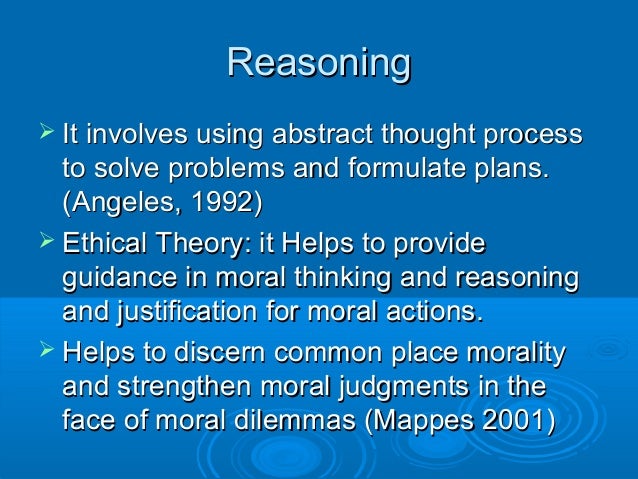 Reasoning

➢ It involves using abstract thought process to solve problems and formulate plans. (Angeles, 1992)

➢ Ethical Theory: it Helps to provide guidance in moral thinking and reasoning and justification for moral actions.

➢ Helps to discern common place morality and strengthen moral judgments in the face of moral dilemmas (Mappes 2001)